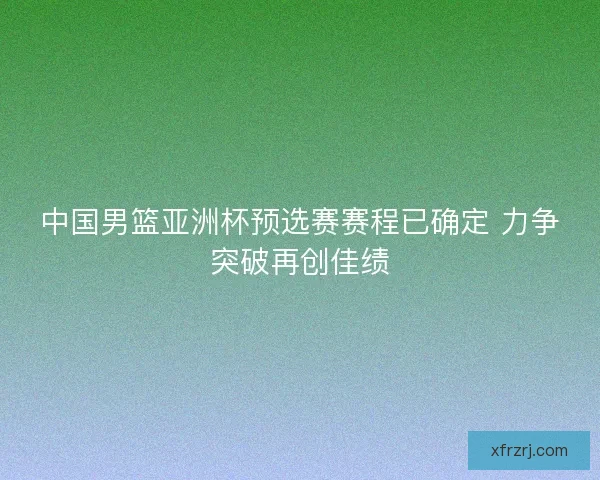 中国男篮亚洲杯预选赛赛程已确定 力争突破再创佳绩

xfrzrj.com